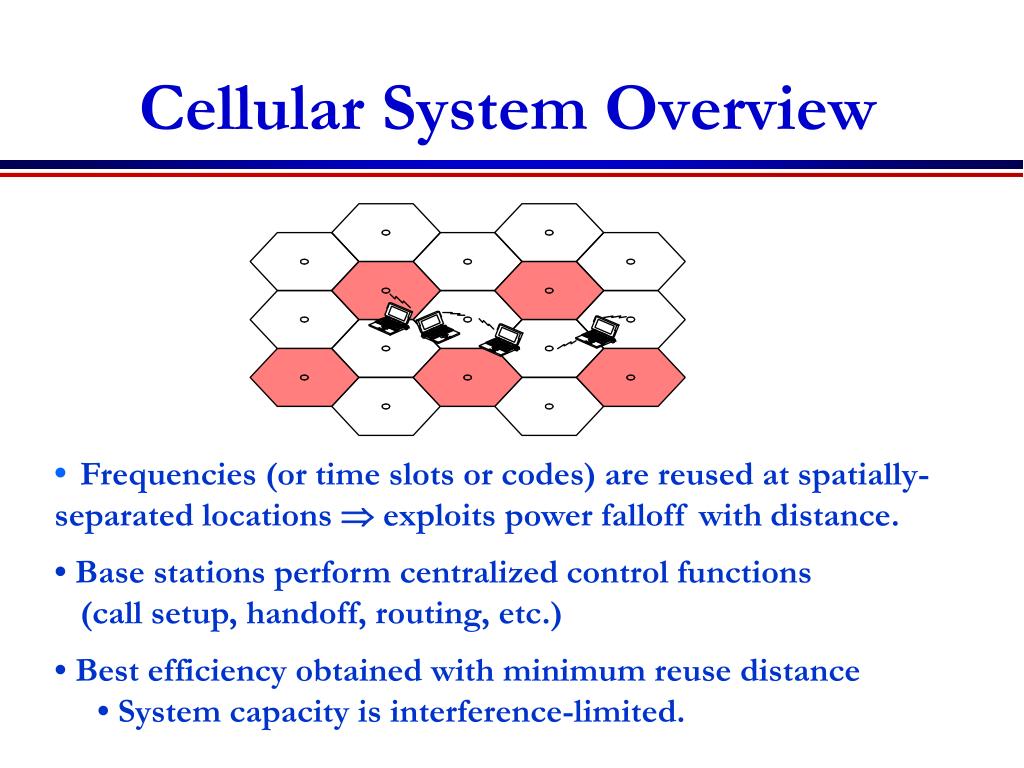 Cellular System Overview

• Frequencies (or time slots or codes) are reused at spatially-separated locations $\Rightarrow$ exploits power falloff with distance.

• Base stations perform centralized control functions (call setup, handoff, routing, etc.)

• Best efficiency obtained with minimum reuse distance

• System capacity is interference-limited.